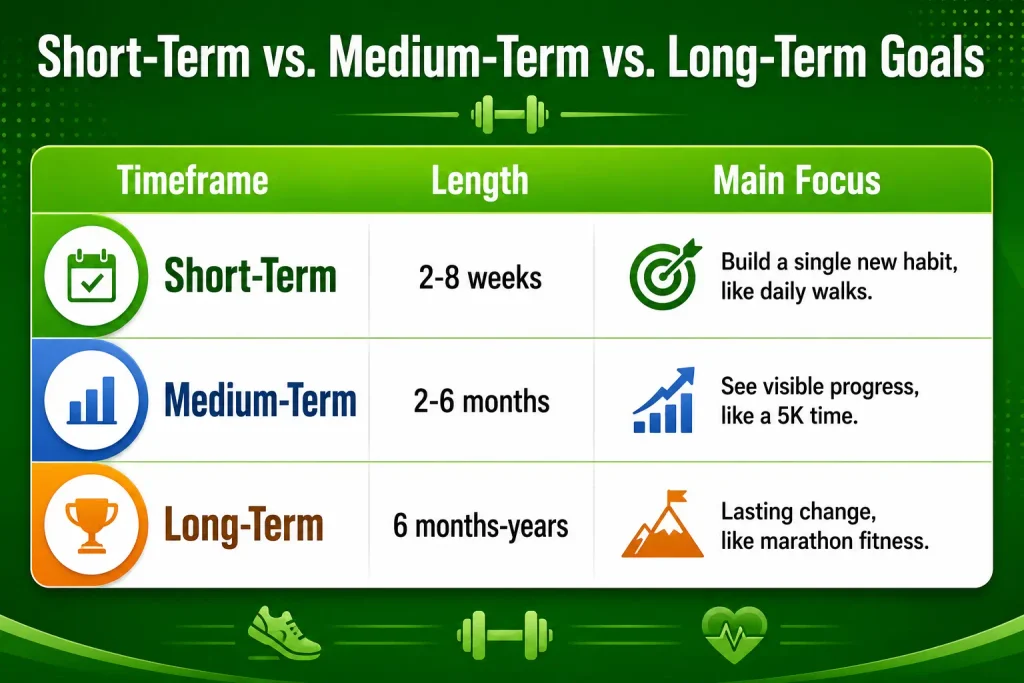 Short-Term vs. Medium-Term vs. Long-Term Goals

| Timeframe | Length | Main Focus |
|---|---|---|
| Short-Term | 2-8 weeks | Build a single new habit, like daily walks. |
| Medium-Term | 2-6 months | See visible progress, like a 5K time. |
| Long-Term | 6 months-years | Lasting change, like marathon fitness. |